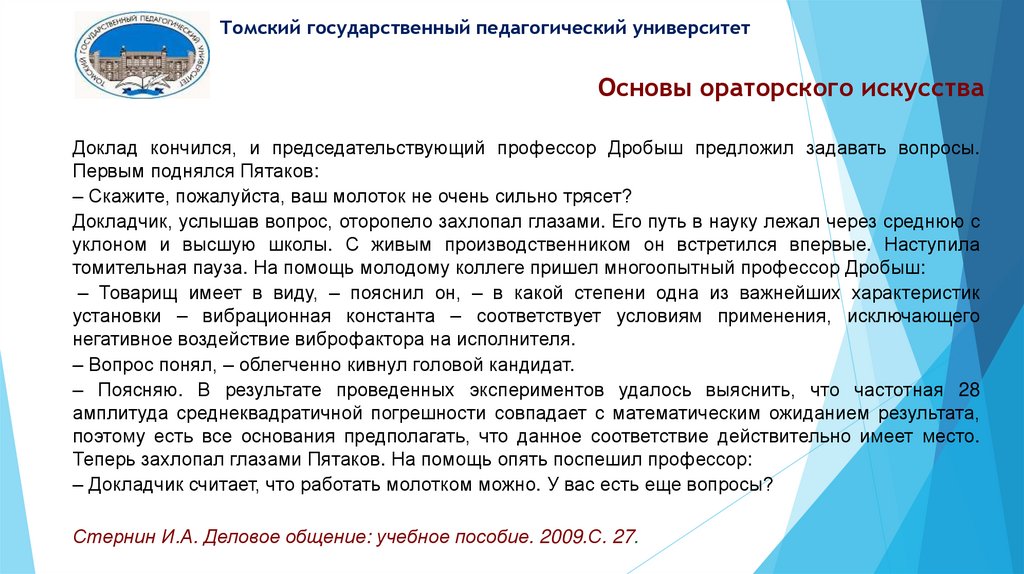 ТОМСКИЙ ГОСУДАРСТВЕННЫЙ ПЕДАГОГИЧЕСКИЙ УНИВЕРСИТЕТ

Томский государственный педагогический университет

Основы ораторского искусства

Доклад кончился, и председательствующий профессор Дробыш предложил задавать вопросы. Первым поднялся Пятаков:

– Скажите, пожалуйста, ваш молоток не очень сильно трясет?

Докладчик, услышав вопрос, оторопело захлопал глазами. Его путь в науку лежал через среднюю с уклоном и высшую школы. С живым производственником он встретился впервые. Наступила томительная пауза. На помощь молодому коллеге пришел многоопытный профессор Дробыш:

– Товарищ имеет в виду, – пояснил он, – в какой степени одна из важнейших характеристик установки – вибрационная константа – соответствует условиям применения, исключающего негативное воздействие виброфактора на исполнителя.

– Вопрос понял, – облегченно кивнул головой кандидат.

– Поясняю. В результате проведенных экспериментов удалось выяснить, что частотная 28 амплитуда среднеквадратичной погрешности совпадает с математическим ожиданием результата, поэтому есть все основания предполагать, что данное соответствие действительно имеет место. Теперь захлопал глазами Пятаков. На помощь опять поспешил профессор:

– Докладчик считает, что работать молотком можно. У вас есть еще вопросы?

Стернин И.А. Деловое общение: учебное пособие. 2009.С. 27.